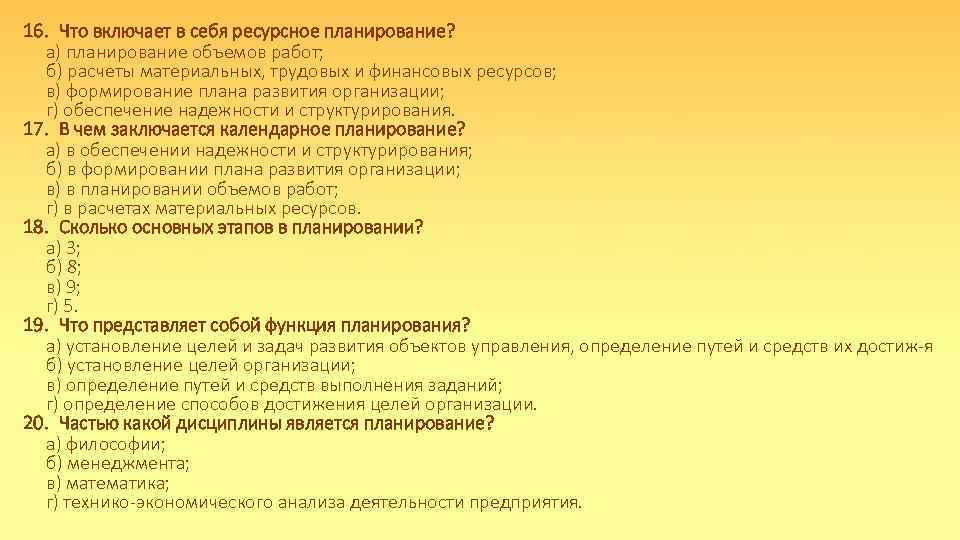 16. Что включает в себя ресурсное планирование?
а) планирование объемов работ;
б) расчеты материальных, трудовых и финансовых ресурсов;
в) формирование плана развития организации;
г) обеспечение надежности и структурирования.
17. В чем заключается календарное планирование?
а) в обеспечении надежности и структурирования;
б) в формировании плана развития организации;
в) в планировании объемов работ;
г) в расчетах материальных ресурсов.
18. Сколько основных этапов в планировании?
а) 3;
б) 8;
в) 9;
г) 5.
19. Что представляет собой функция планирования?
а) установление целей и задач развития объектов управления, определение путей и средств их достиж-я
б) установление целей организации;
в) определение путей и средств выполнения заданий;
г) определение способов достижения целей организации.
20. Частью какой дисциплины является планирование?
а) философии;
б) менеджмента;
в) математика;
г) технико-экономического анализа деятельности предприятия.